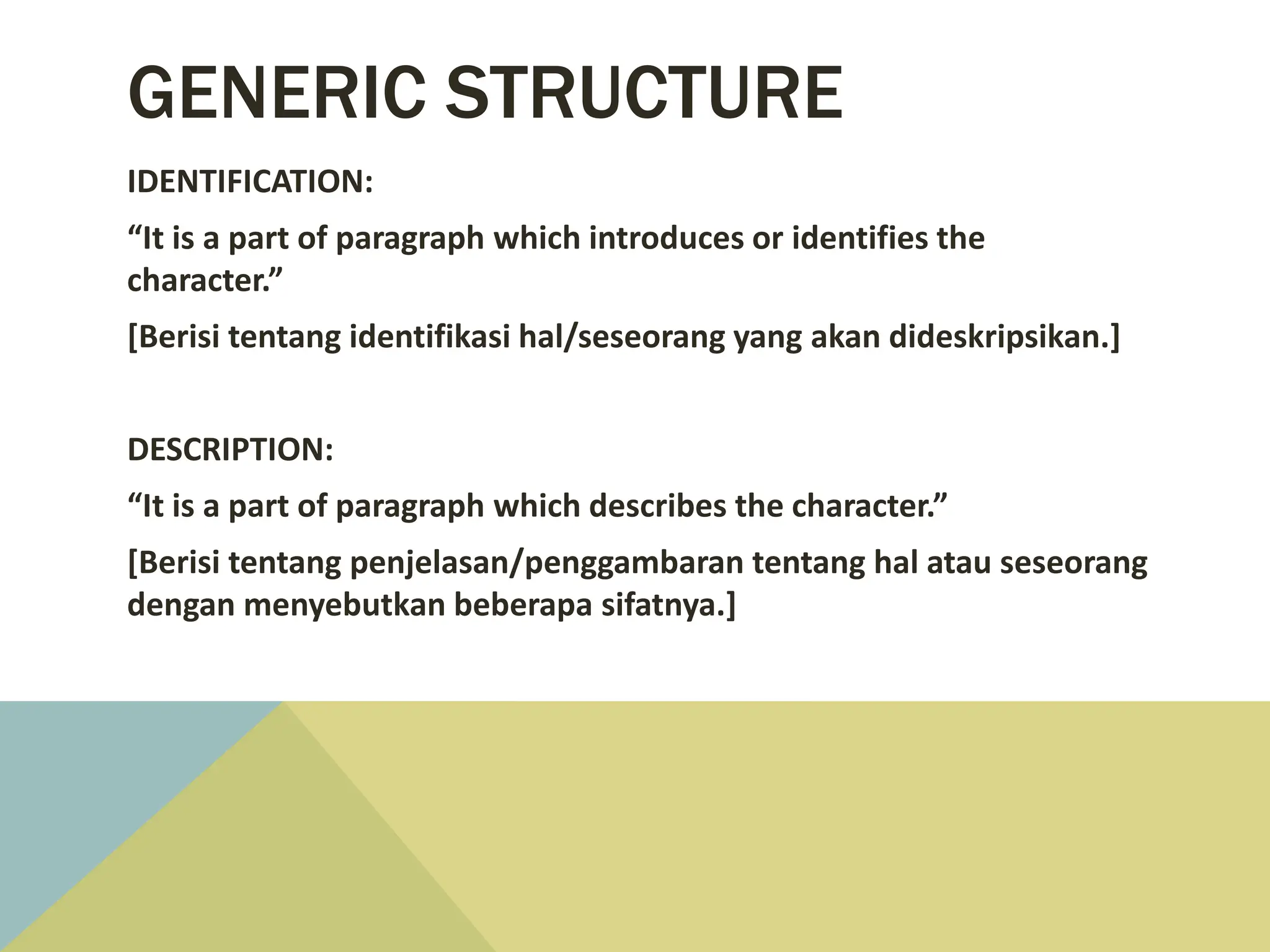 GENERIC STRUCTURE

IDENTIFICATION:

“It is a part of paragraph which introduces or identifies the character.”

[Berisi tentang identifikasi hal/seseorang yang akan dideskripsikan.]

DESCRIPTION:

“It is a part of paragraph which describes the character.”

[Berisi tentang penjelasan/penggambaran tentang hal atau seseorang dengan menyebutkan beberapa sifatnya.]